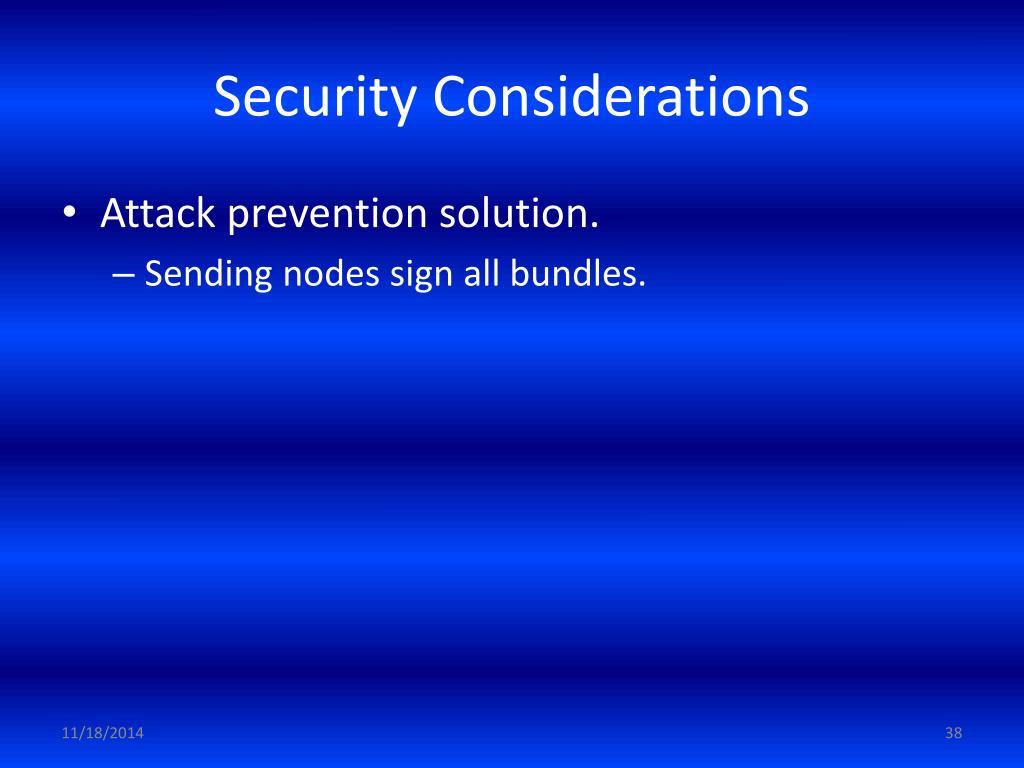 Security Considerations

• Attack prevention solution.
– Sending nodes sign all bundles.

11/18/2014

38